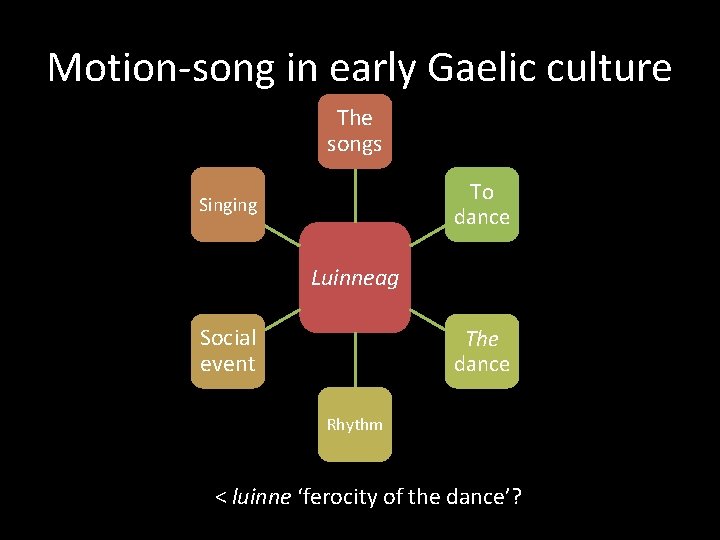 Motion-song in early Gaelic culture

The songs

Singing

To dance

Luinneag

Social event

The dance

Rhythm

< luinne ‘ferocity of the dance’?